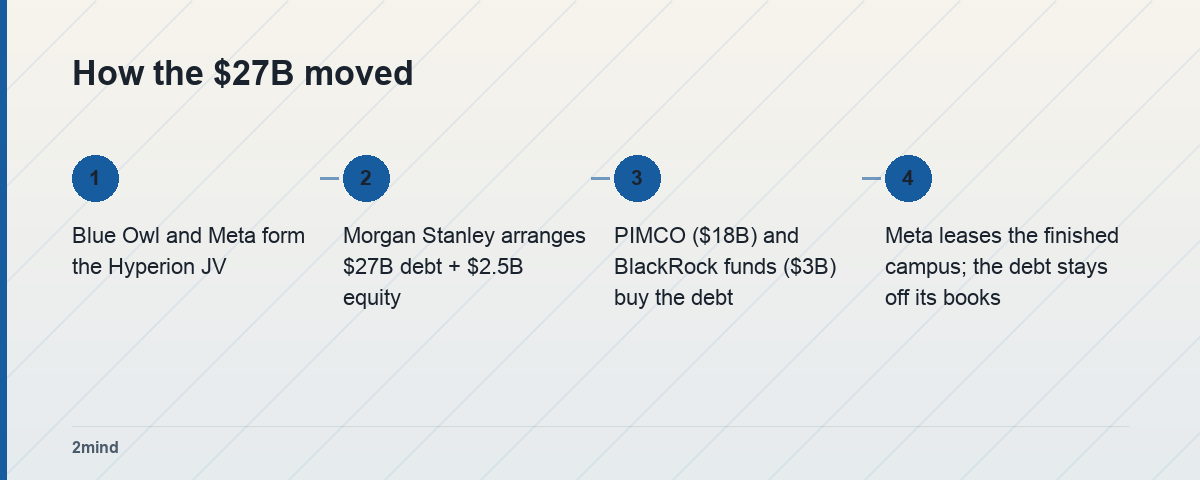 How the \$27B moved

1

Blue Owl and Meta form the Hyperion JV

2

Morgan Stanley arranges \$27B debt + \$2.5B equity

3

PIMCO (\$18B) and BlackRock funds (\$3B) buy the debt

4

Meta leases the finished campus; the debt stays off its books

2mind